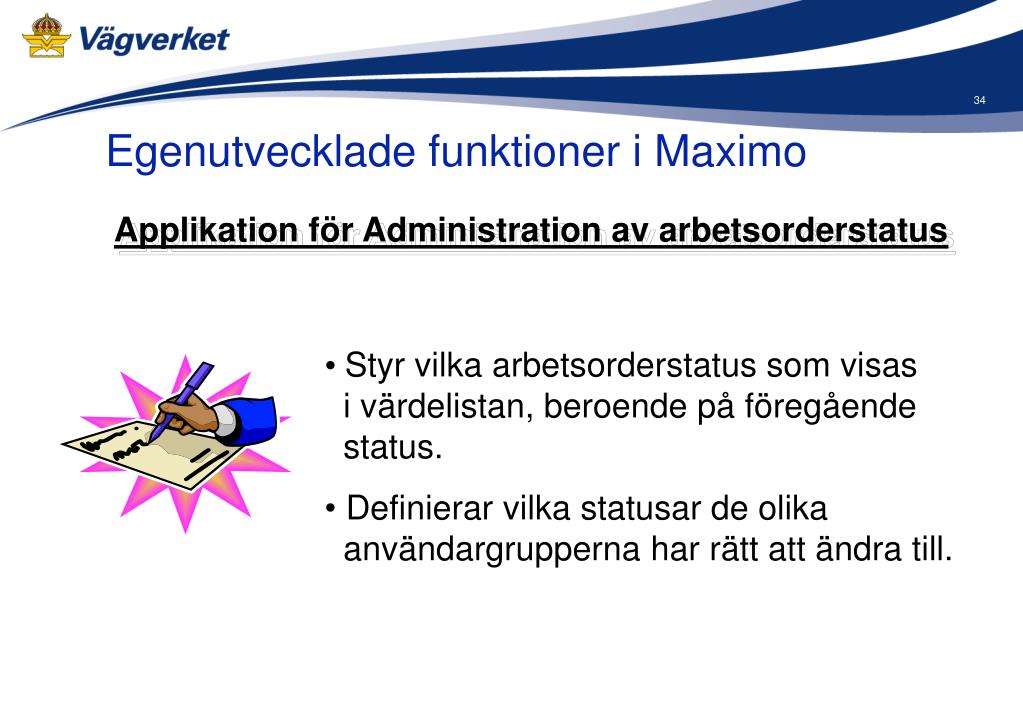 Vägverket

34

Egenutvecklade funktioner i Maximo

Applikation för Administration av arbetsorderstatus

• Styr vilka arbetsorderstatus som visas i värdelistan, beroende på föregående status.

• Definierar vilka statusar de olika användargrupperna har rätt att ändra till.